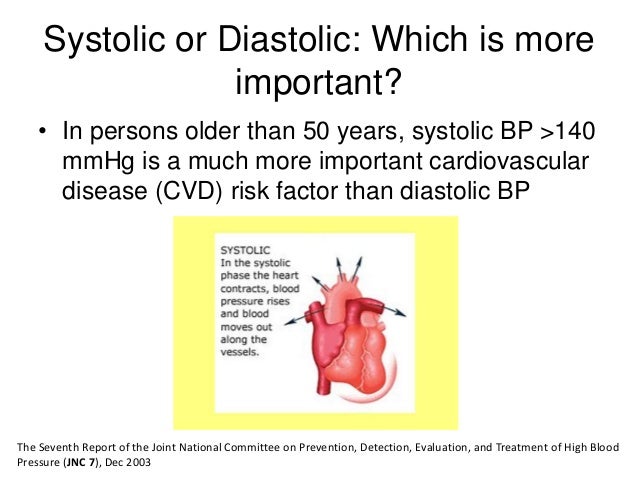 Systolic or Diastolic: Which is more important?

• In persons older than 50 years, systolic BP >140 mmHg is a much more important cardiovascular disease (CVD) risk factor than diastolic BP

SYSTOLIC
In the systolic phase the heart contracts, blood pressure rises and blood moves out along the vessels.

The Seventh Report of the Joint National Committee on Prevention, Detection, Evaluation, and Treatment of High Blood Pressure (JNC 7), Dec 2003